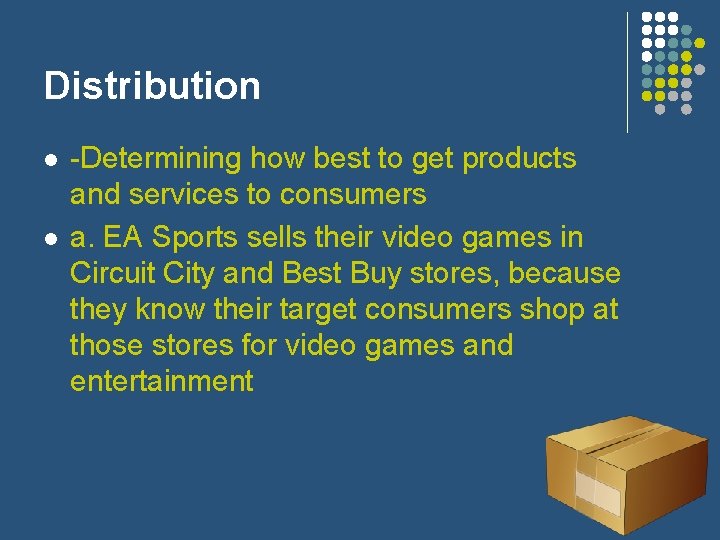 Distribution

- -Determining how best to get products and services to consumers
- a. EA Sports sells their video games in Circuit City and Best Buy stores, because they know their target consumers shop at those stores for video games and entertainment